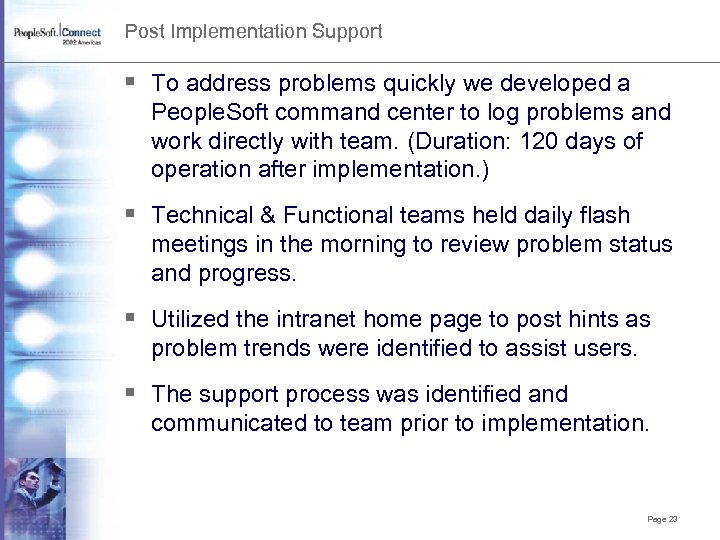 PeopleSoft. Connect 2002 Americas

Post Implementation Support

▪ To address problems quickly we developed a PeopleSoft command center to log problems and work directly with team. (Duration: 120 days of operation after implementation.)

▪ Technical & Functional teams held daily flash meetings in the morning to review problem status and progress.

▪ Utilized the intranet home page to post hints as problem trends were identified to assist users.

▪ The support process was identified and communicated to team prior to implementation.

Page 23